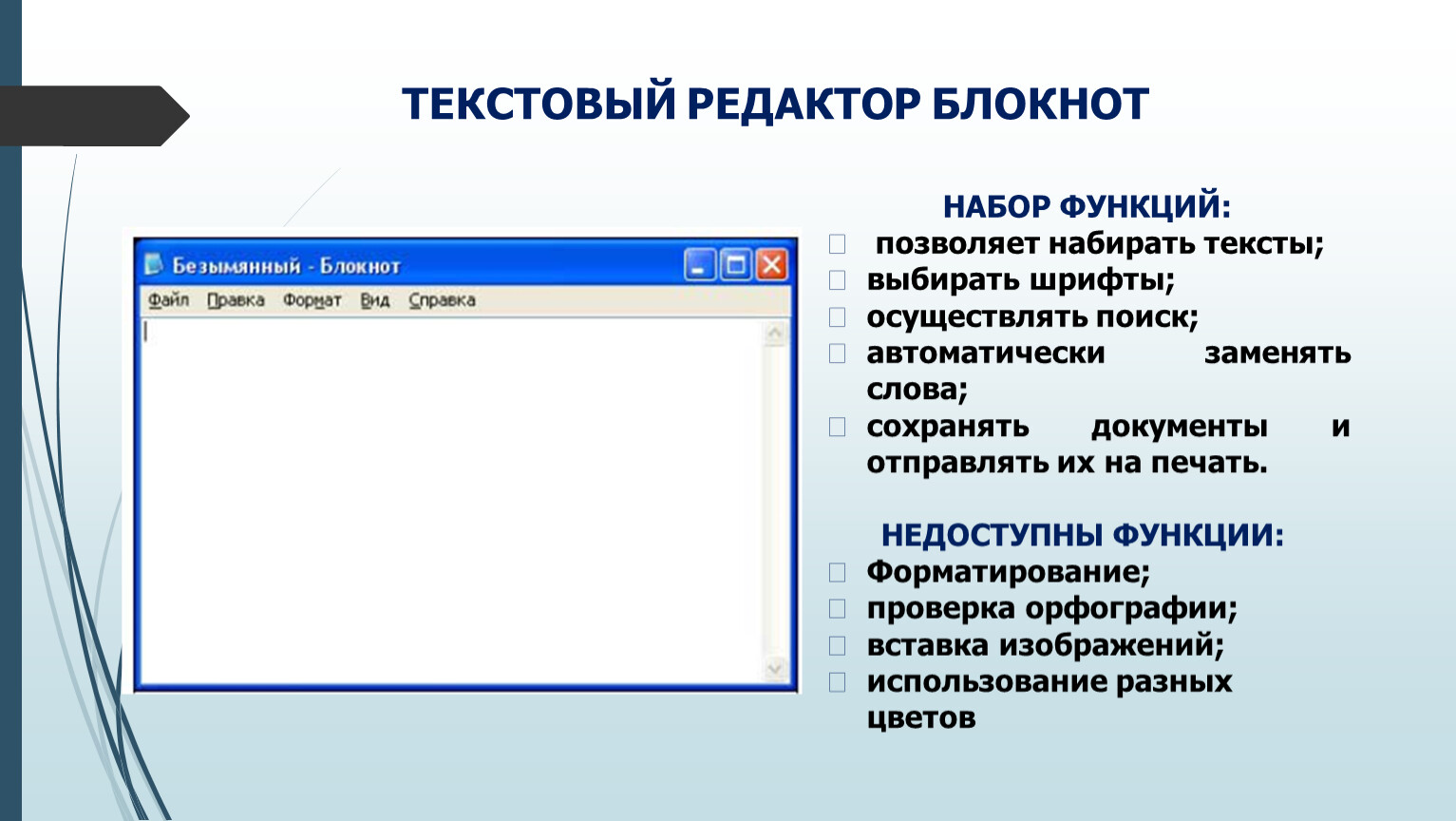 ТЕКСТОВЫЙ РЕДАКТОР БЛОКНОТ

Безымянный - Блокнот

Файл Правка Формат Вид Справка

НАБОР ФУНКЦИЙ:
позволяет набирать тексты;
выбирать шрифты;
осуществлять поиск;
автоматически заменять слова;
сохранять документы и отправлять их на печать.

НЕДОСТУПНЫ ФУНКЦИИ:
Форматирование;
проверка орфографии;
вставка изображений;
использование разных цветов